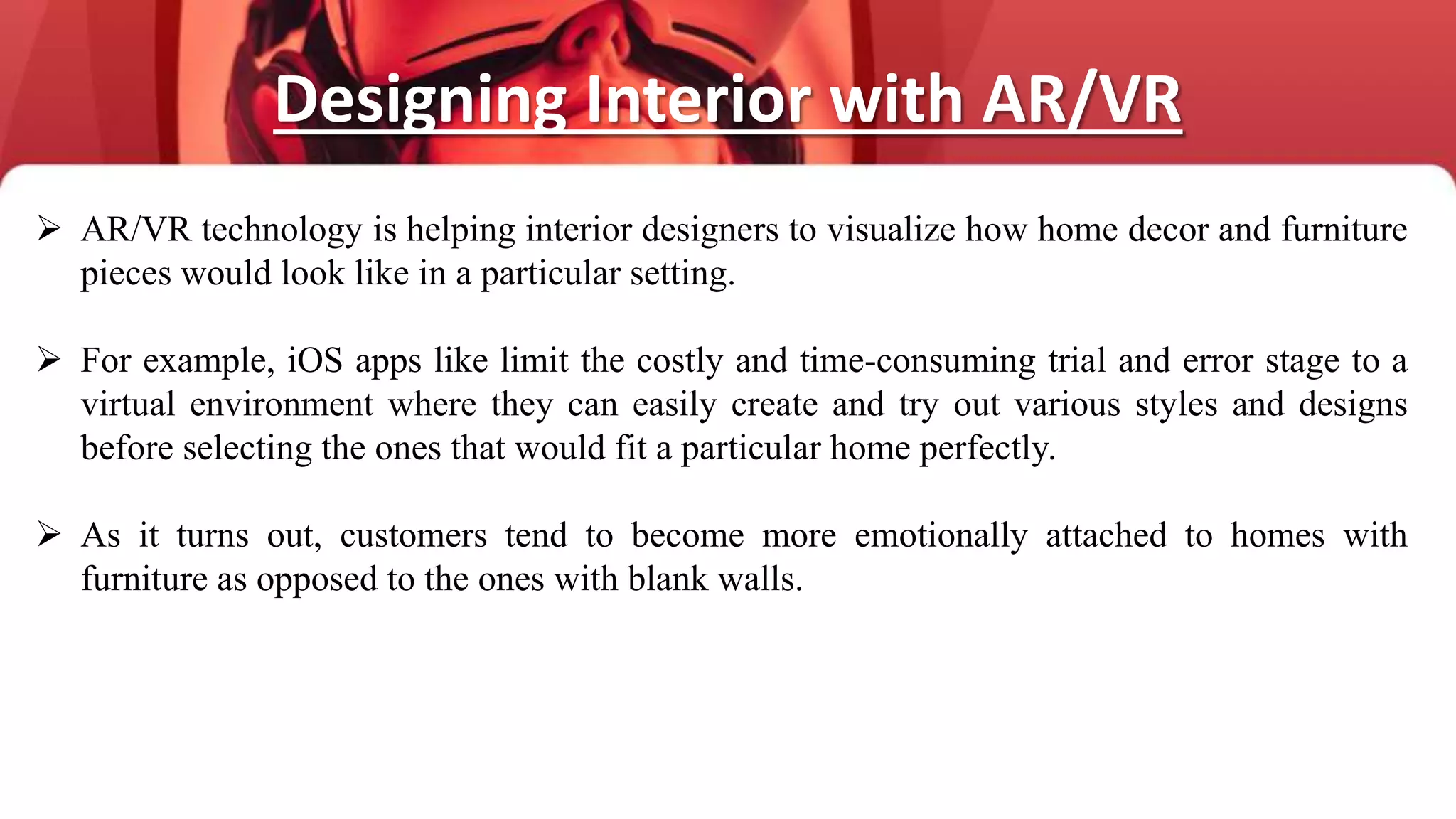 Designing Interior with AR/VR

➢ AR/VR technology is helping interior designers to visualize how home decor and furniture pieces would look like in a particular setting.

➢ For example, iOS apps like limit the costly and time-consuming trial and error stage to a virtual environment where they can easily create and try out various styles and designs before selecting the ones that would fit a particular home perfectly.

➢ As it turns out, customers tend to become more emotionally attached to homes with furniture as opposed to the ones with blank walls.